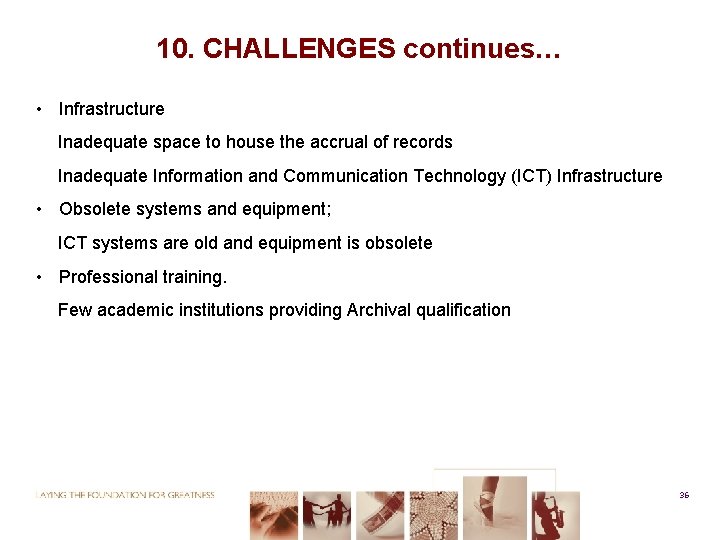 10. CHALLENGES continues…

• Infrastructure

Inadequate space to house the accrual of records

Inadequate Information and Communication Technology (ICT) Infrastructure

• Obsolete systems and equipment;

ICT systems are old and equipment is obsolete

• Professional training.

Few academic institutions providing Archival qualification

LAYING THE FOUNDATION FOR GREATNESS

36